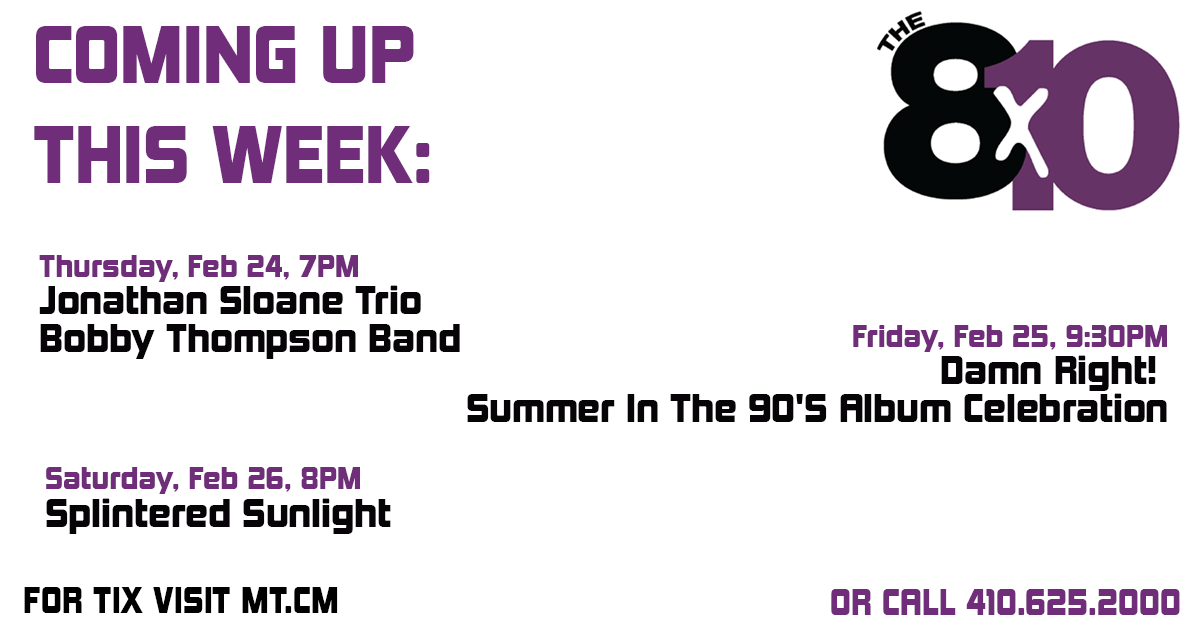 COMING UP THIS WEEK:

THE 8x10

Thursday, Feb 24, 7PM
Jonathan Sloane Trio
Bobby Thompson Band

Friday, Feb 25, 9:30PM
Damn Right!
Summer In The 90'S Album Celebration

Saturday, Feb 26, 8PM
Splintered Sunlight

FOR TIX VISIT MT.CM

OR CALL 410.625.2000